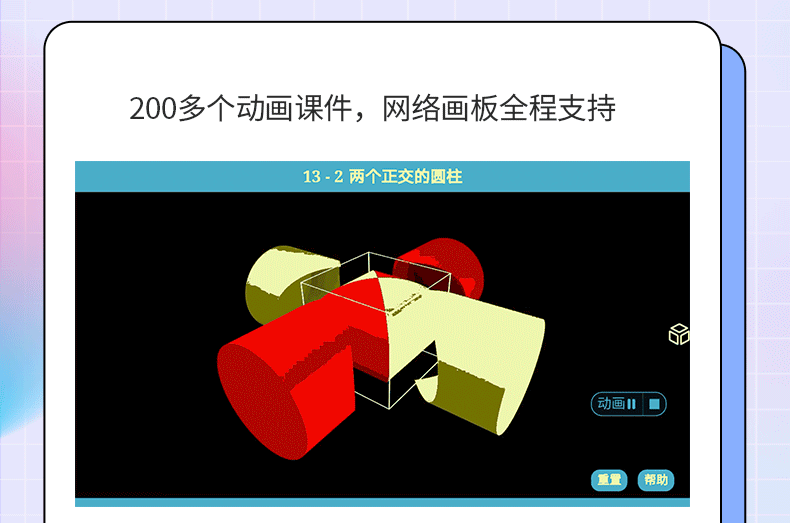 200多个动画课件，网络画板全程支持

13 - 2 两个正交的圆柱

动画

重置

帮助